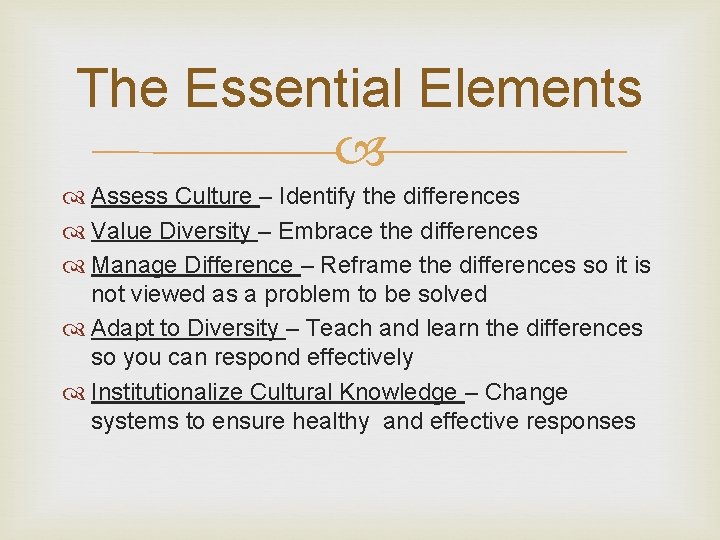 The Essential Elements

Assess Culture – Identify the differences

Value Diversity – Embrace the differences

Manage Difference – Reframe the differences so it is not viewed as a problem to be solved

Adapt to Diversity – Teach and learn the differences so you can respond effectively

Institutionalize Cultural Knowledge – Change systems to ensure healthy and effective responses